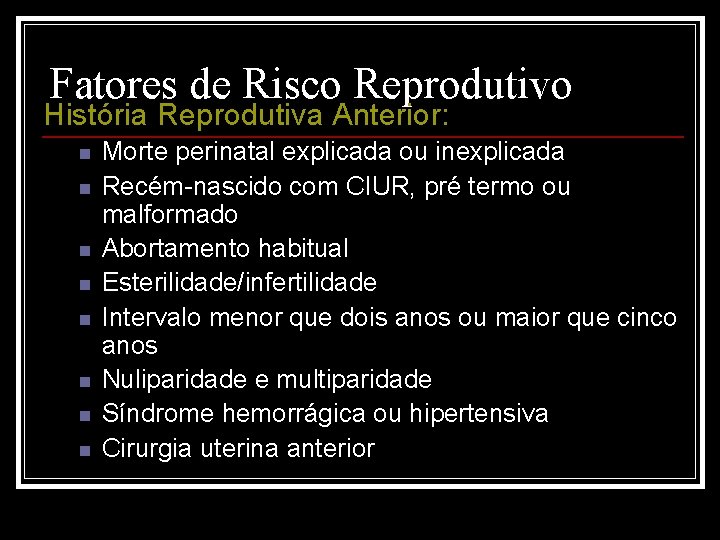 Fatores de Risco Reprodutivo
História Reprodutiva Anterior:

- Morte perinatal explicada ou inexplicada
- Recém-nascido com CIUR, pré termo ou malformado
- Abortamento habitual
- Esterilidade/infertilidade
- Intervalo menor que dois anos ou maior que cinco anos
- Nuliparidade e multiparidade
- Síndrome hemorrágica ou hipertensiva
- Cirurgia uterina anterior